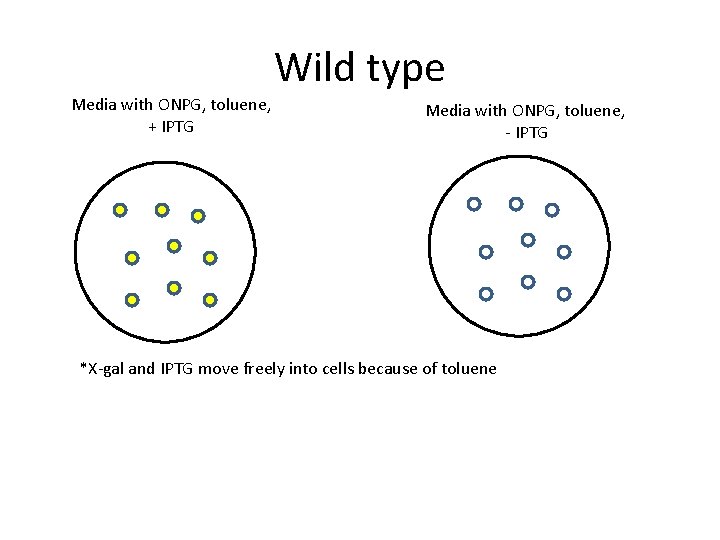 Wild type

Media with ONPG, toluene, + IPTG

Media with ONPG, toluene, - IPTG

*X-gal and IPTG move freely into cells because of toluene